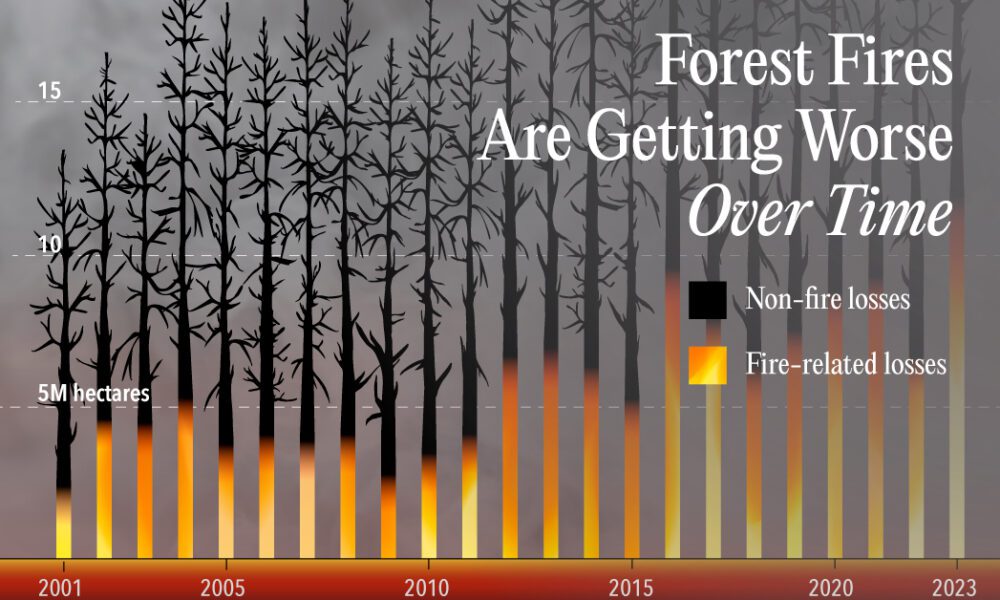 Forest Fires Are Getting Worse *Over Time*

Non-fire losses

Fire-related losses

15

10

5M hectares

2001

2005

2010

2015

2020

2023